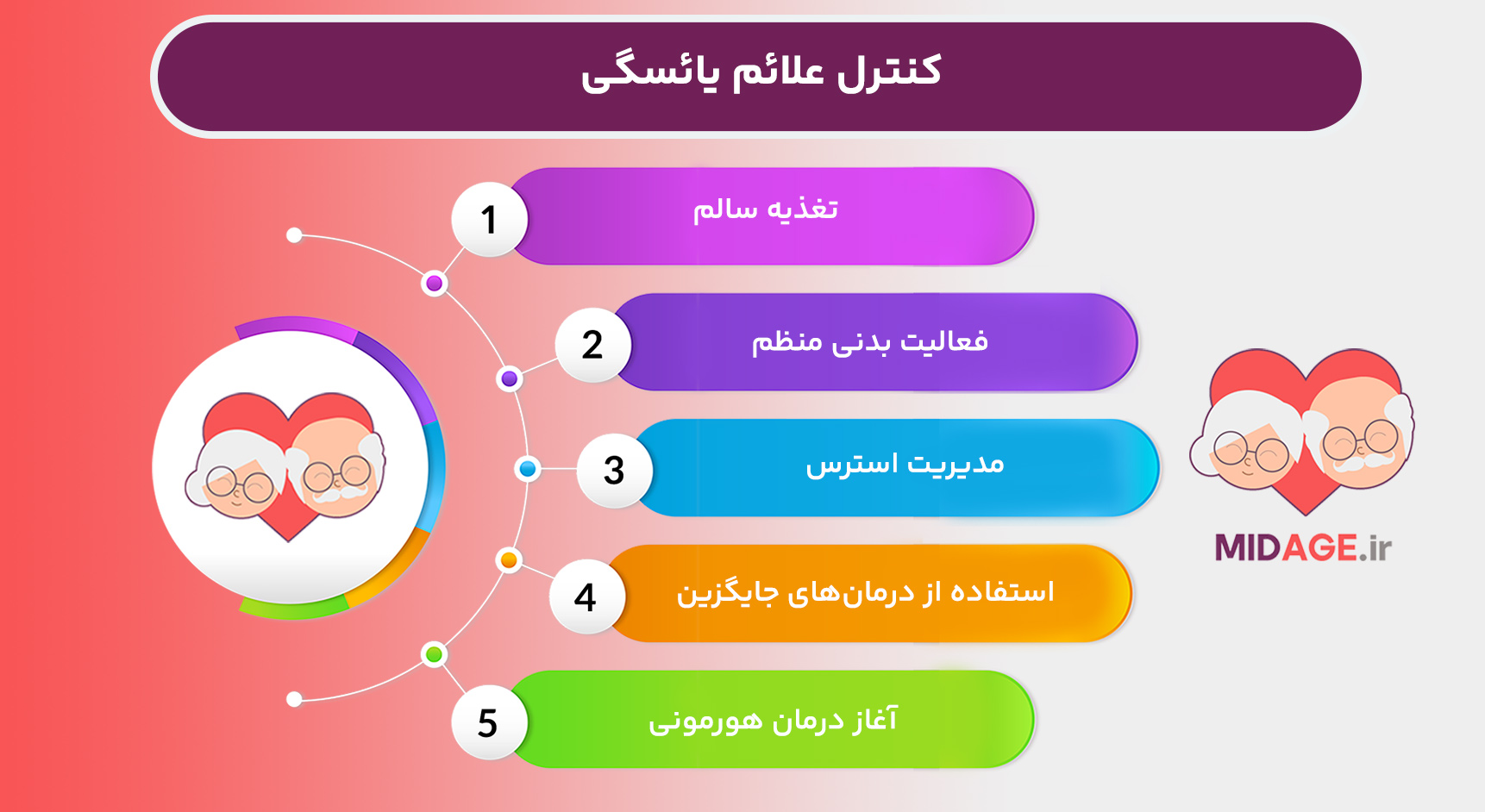 کنترل علائم یائسگی

1 تغذیه سالم

2 فعالیت بدنی منظم

3 مدیریت استرس

4 استفاده از درمان‌های جایگزین

5 آغاز درمان هورمونی

MIDAGE.ir